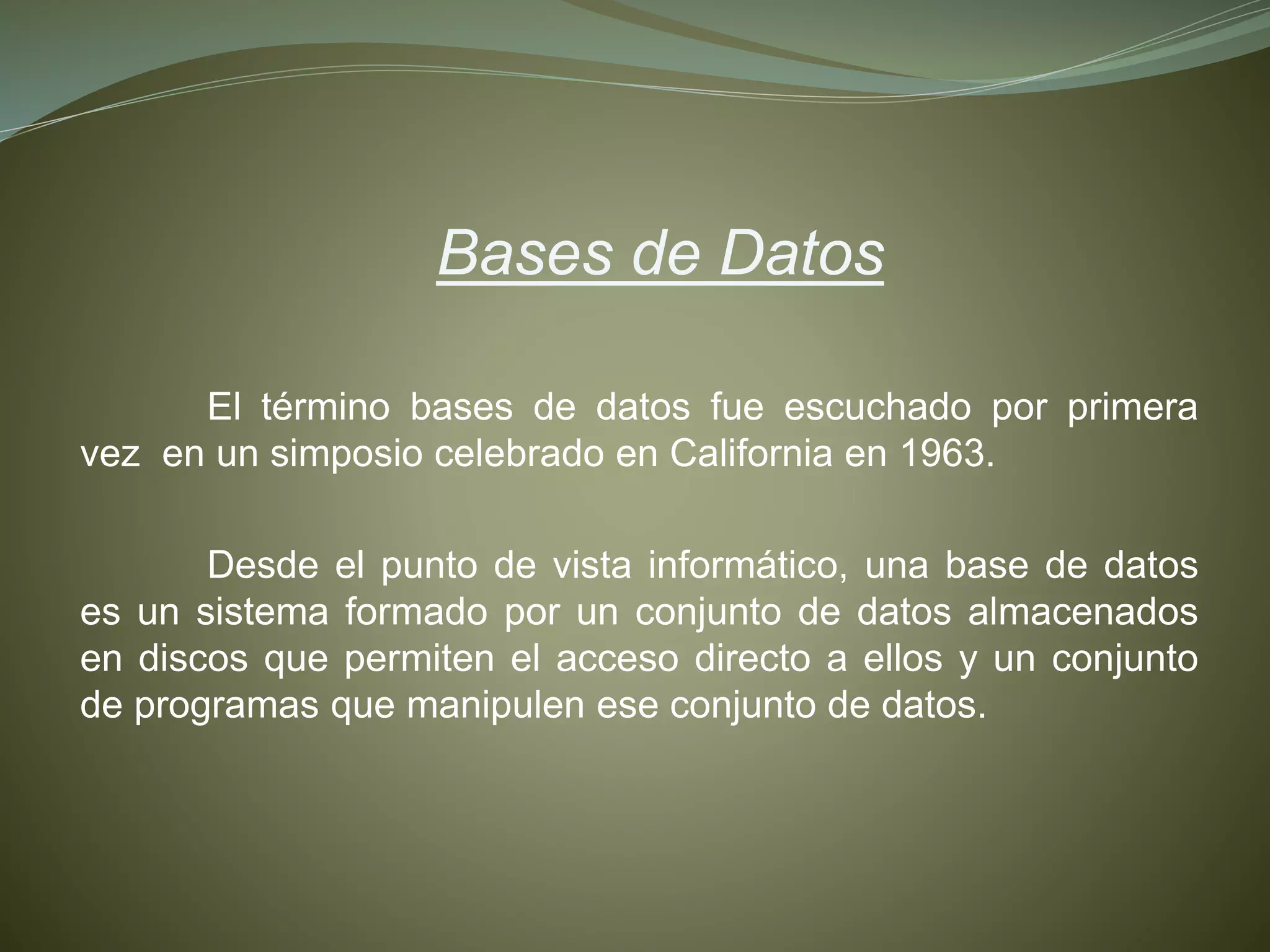 Bases de Datos

El término bases de datos fue escuchado por primera vez en un simposio celebrado en California en 1963.

Desde el punto de vista informático, una base de datos es un sistema formado por un conjunto de datos almacenados en discos que permiten el acceso directo a ellos y un conjunto de programas que manipulen ese conjunto de datos.